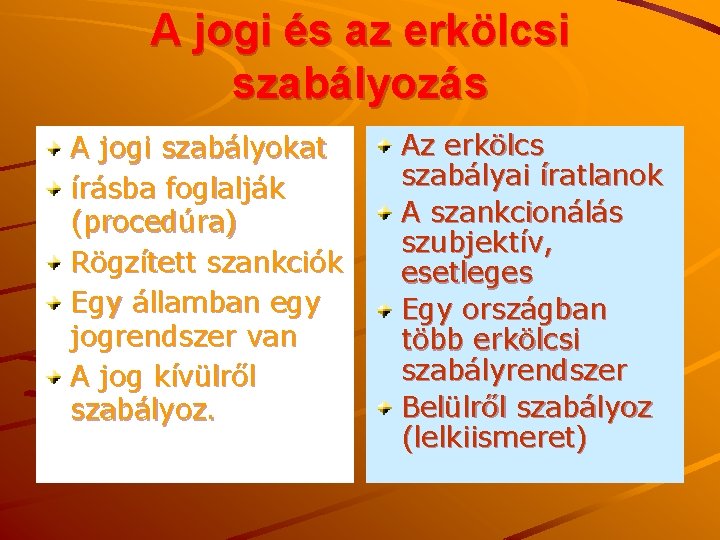 A jogi és az erkölcsi szabályozás

A jogi szabályokat
írásba foglalják (procedúra)
Rögzített szankciók
Egy államban egy jogrendszer van
A jog kívülről szabályoz.

Az erkölcs szabályai íratlanok
A szankcionálás szubjektív, esetleges
Egy országban több erkölcsi szabályrendszer
Belülről szabályoz (lelkiismeret)